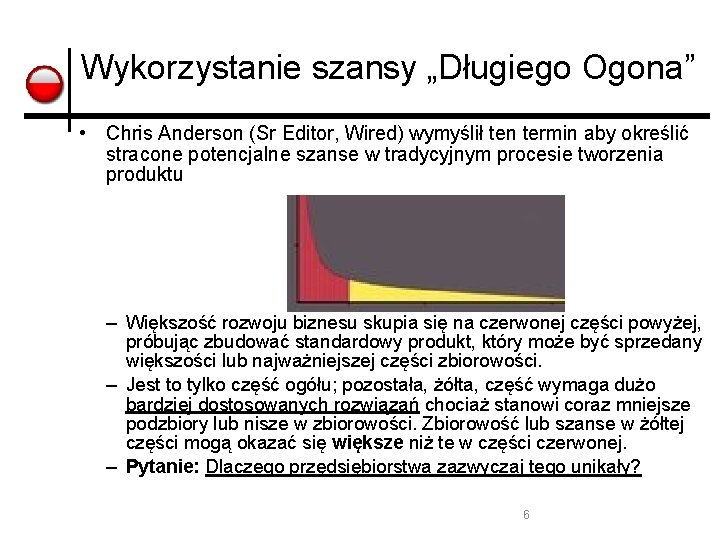 Wykorzystanie szansy „Długiego Ogona”

• Chris Anderson (Sr Editor, Wired) wymyślił ten termin aby określić stracone potencjalne szanse w tradycyjnym procesie tworzenia produktu

– Większość rozwoju biznesu skupia się na czerwonej części powyżej, próbując zbudować standardowy produkt, który może być sprzedany większości lub najważniejszej części zbiorowości.

– Jest to tylko część ogółu; pozostała, żółta, część wymaga dużo bardziej dostosowanych rozwiązań chociaż stanowi coraz mniejsze podzbiory lub nisze w zbiorowości. Zbiorowość lub szanse w żółtej części mogą okazać się większe niż te w części czerwonej.

– Pytanie: Dlaczego przedsiębiorstwa zazwyczaj tego unikały?

6